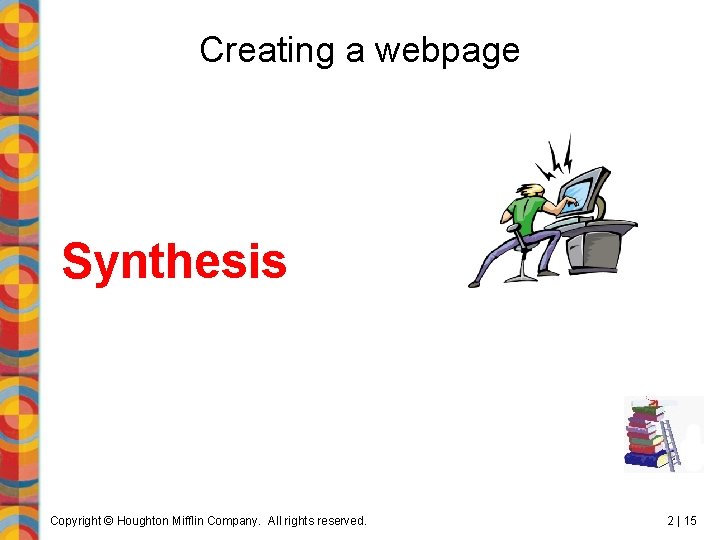 Creating a webpage

Synthesis

Copyright © Houghton Mifflin Company. All rights reserved.

2 | 15